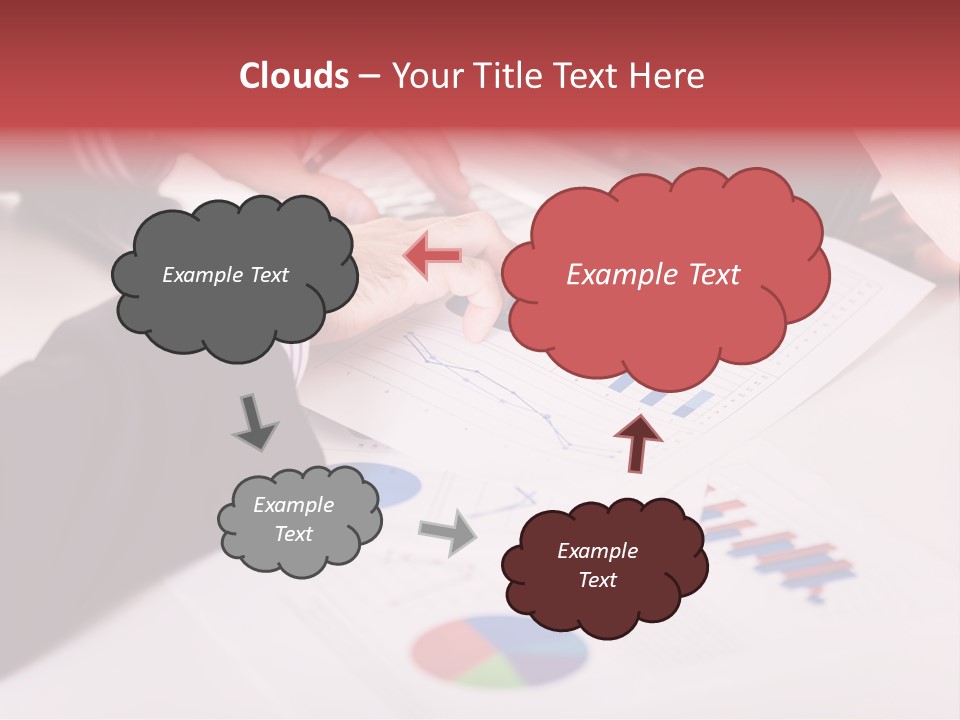 Clouds – Your Title Text Here

Example Text

Example Text

Example Text

Example Text